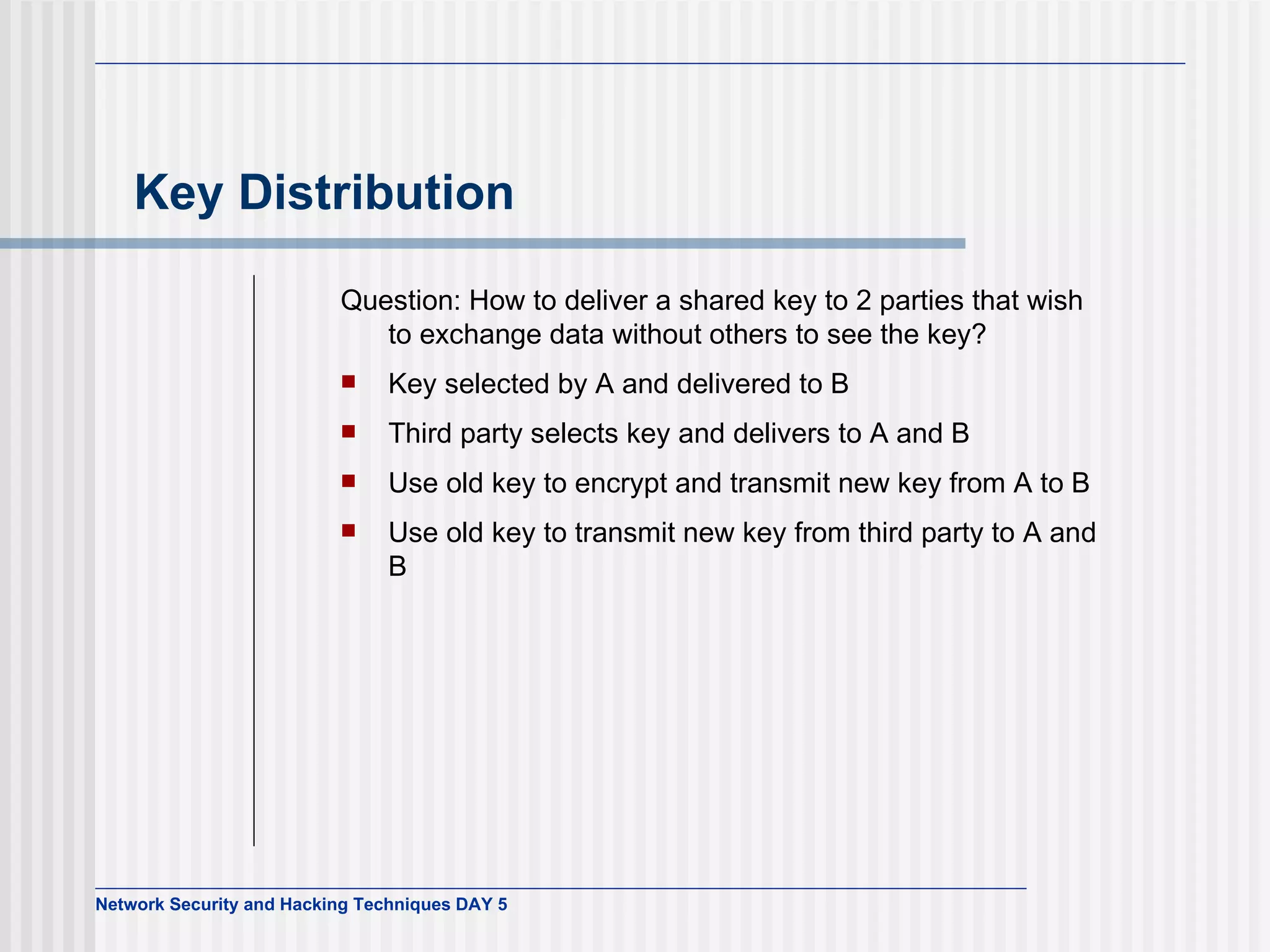 Key Distribution

Question: How to deliver a shared key to 2 parties that wish to exchange data without others to see the key?

- Key selected by A and delivered to B
- Third party selects key and delivers to A and B
- Use old key to encrypt and transmit new key from A to B
- Use old key to transmit new key from third party to A and B

Network Security and Hacking Techniques DAY 5